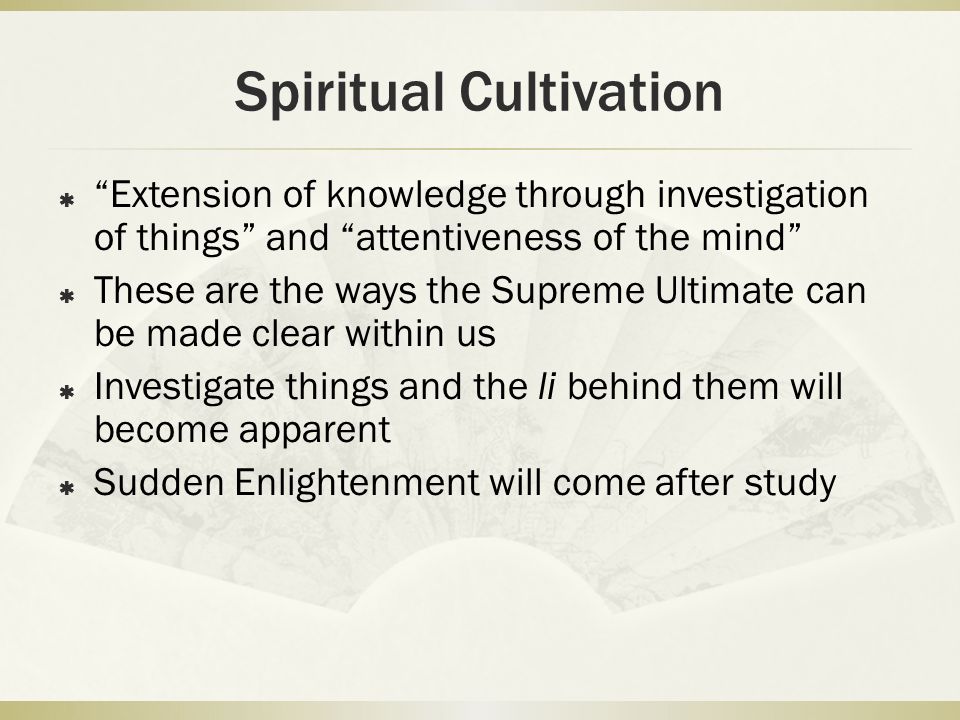 Spiritual Cultivation

* “Extension of knowledge through investigation of things” and “attentiveness of the mind”
* These are the ways the Supreme Ultimate can be made clear within us
* Investigate things and the li behind them will become apparent
* Sudden Enlightenment will come after study